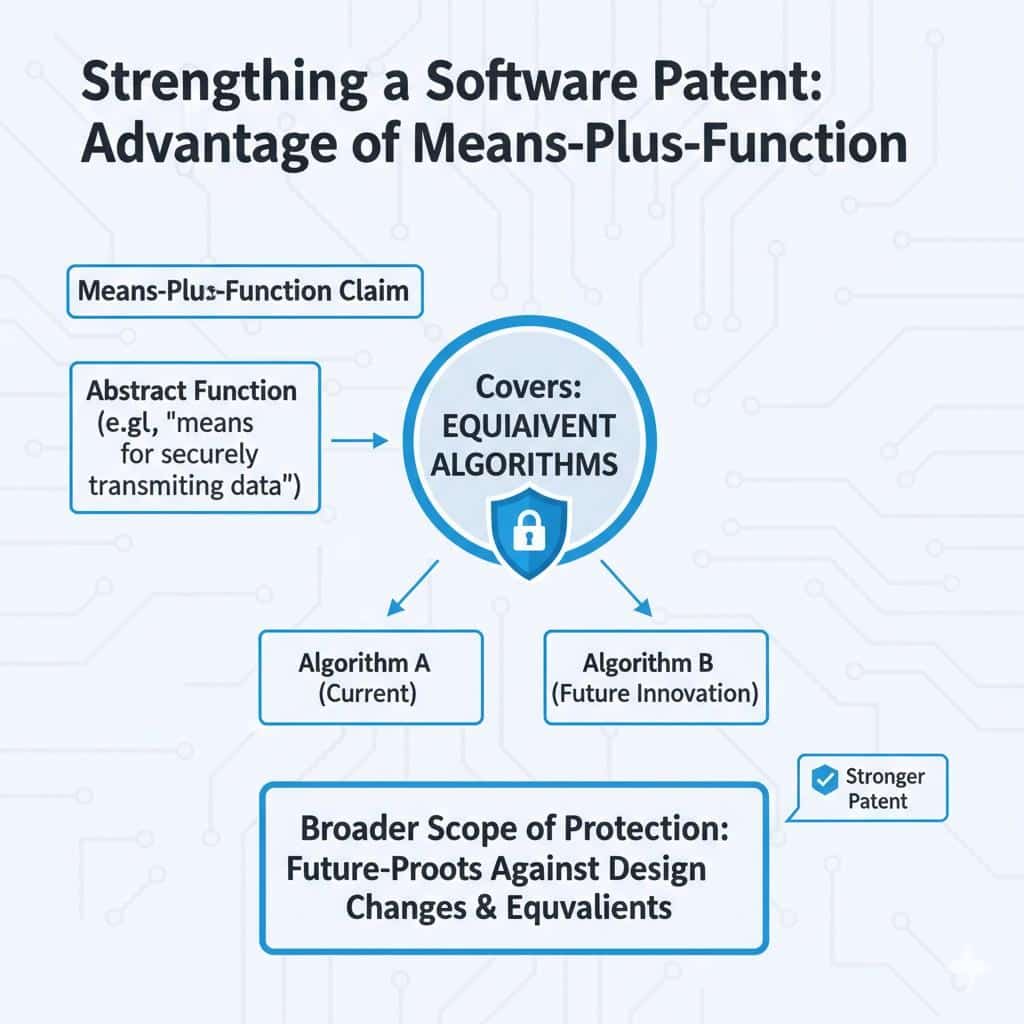 Strengthing a Software Patent: Advantage of Means-Plus-Function

Means-Plus-Function Claim

Abstract Function (e.gl, "means for securely transmiting data")

Covers: EQUIAIVENT ALGORITHMS

Algorithm A (Current)

Algorithm B (Future Innovation)

Stronger Patent

Broader Scope of Protection: Future-Proots Against Design Changes & Equvalients